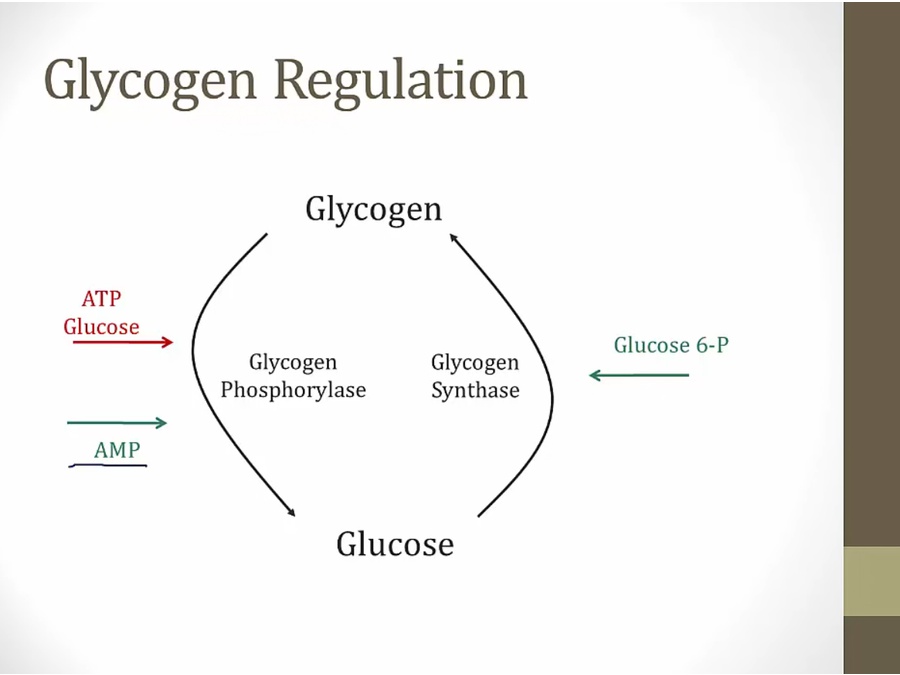 Glycogen Regulation

Glycogen

ATP
Glucose

Glycogen
Phosphorylase

Glycogen
Synthase

Glucose 6-P

AMP

Glucose